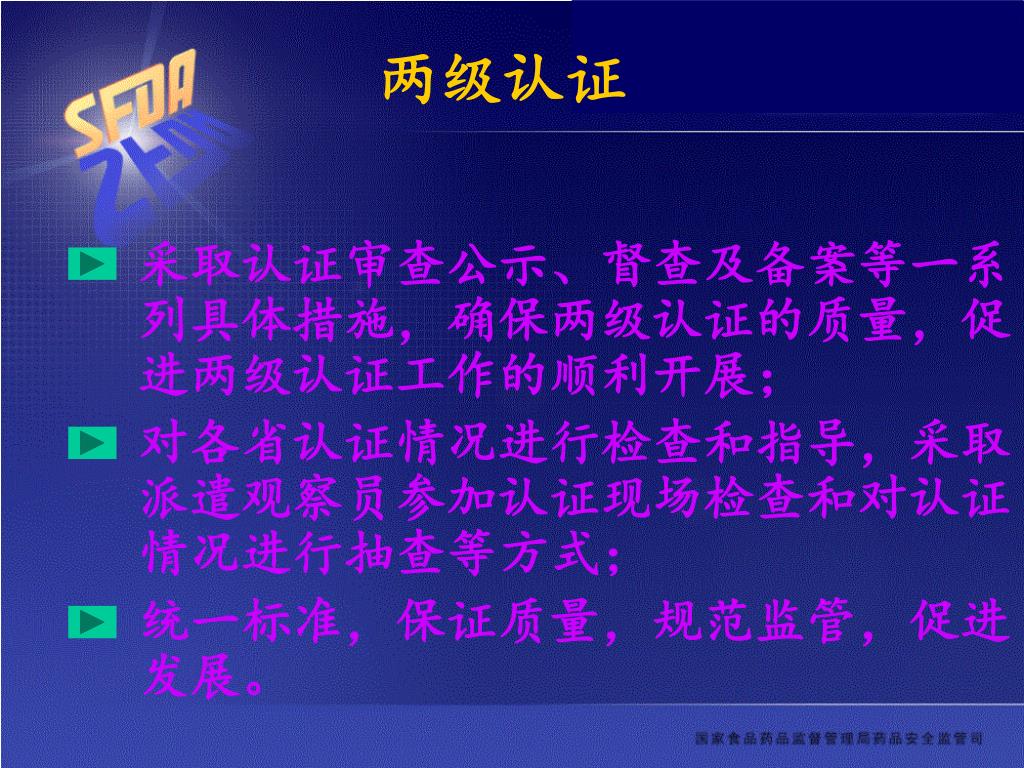 SFDA

两级认证

采取认证审查公示、督查及备案等一系列具体措施，确保两级认证的质量，促进两级认证工作的顺利开展；

对各省认证情况进行检查和指导，采取派遣观察员参加认证现场检查和对认证情况进行抽查等方式；

统一标准，保证质量，规范监管，促进发展。

国家食品药品监督管理局药品安全监管司